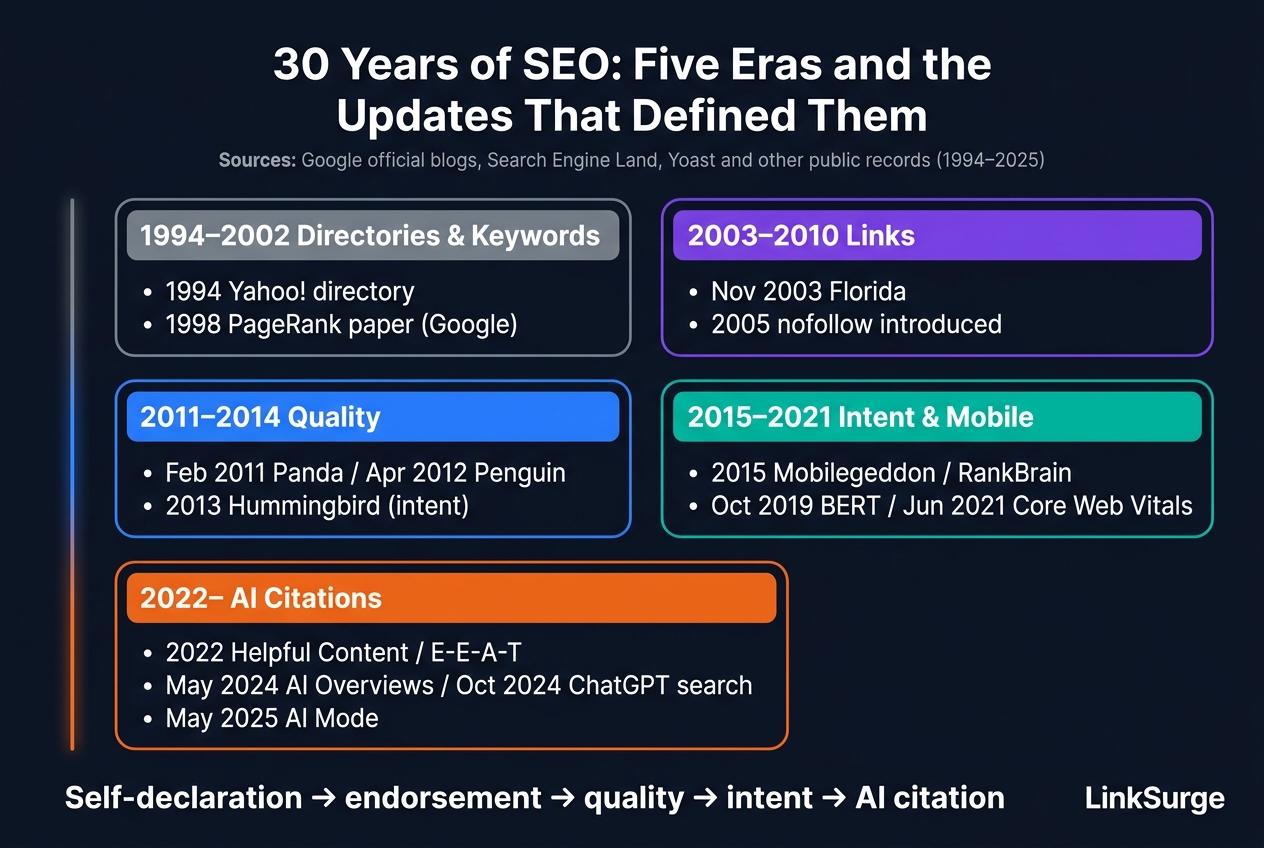 30 Years of SEO: Five Eras and the Updates That Defined Them

Sources: Google official blogs, Search Engine Land, Yoast and other public records (1994–2025)

1994–2002 Directories & Keywords

• 1994 Yahoo! directory
• 1998 PageRank paper (Google)

2003–2010 Links

• Nov 2003 Florida
• 2005 nofollow introduced

2011–2014 Quality

• Feb 2011 Panda / Apr 2012 Penguin
• 2013 Hummingbird (intent)

2015–2021 Intent & Mobile

• 2015 Mobilegeddon / RankBrain
• Oct 2019 BERT / Jun 2021 Core Web Vitals

2022– AI Citations

• 2022 Helpful Content / E-E-A-T
• May 2024 AI Overviews / Oct 2024 ChatGPT search
• May 2025 AI Mode

Self-declaration → endorsement → quality → intent → AI citation

LinkSurge